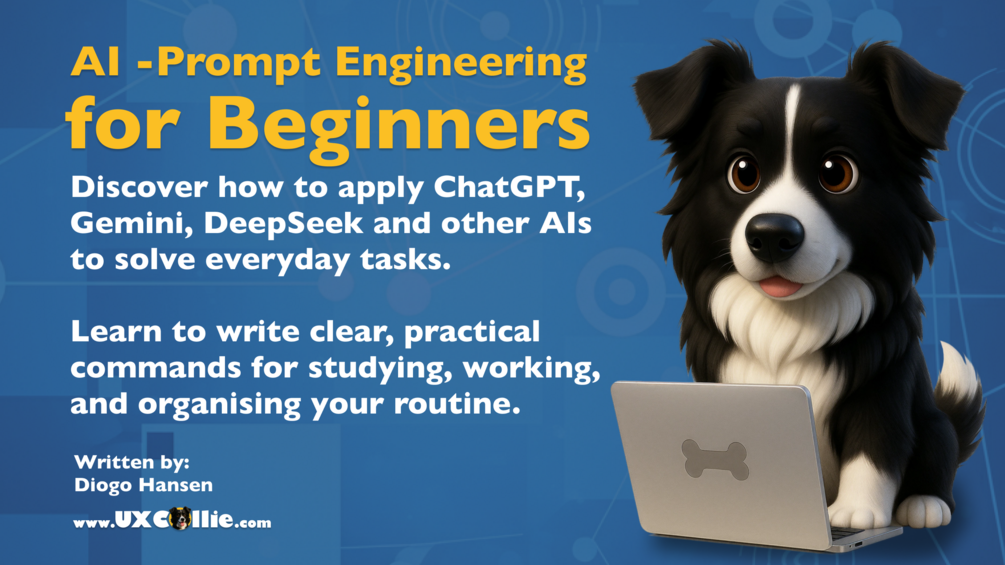 AI -Prompt Engineering for Beginners

Discover how to apply ChatGPT, Gemini, DeepSeek and other AIs to solve everyday tasks.

Learn to write clear, practical commands for studying, working, and organising your routine.

Written by:
Diogo Hansen

www.UXCollie.com